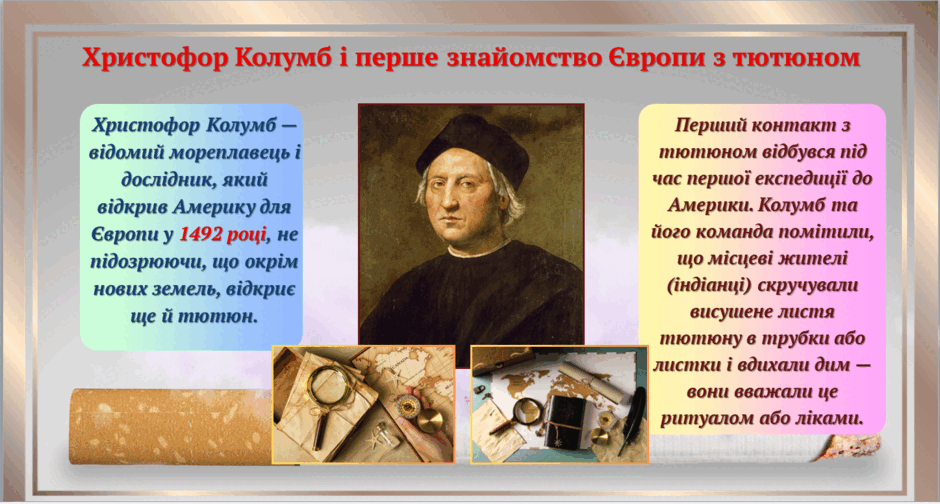 Христофор Колумб і перше знайомство Європи з тютюном

Христофор Колумб — відомий мореплавець і дослідник, який відкрив Америку для Європи у 1492 році, не підозрюючи, що окрім нових земель, відкриє ще й тютюн.

Перший контакт з тютюном відбувся під час першої експедиції до Америки. Колумб та його команда помітили, що місцеві жителі (індіанці) скручували висушене листя тютюну в трубки або листки і вдихали дим — вони вважали це ритуалом або ліками.